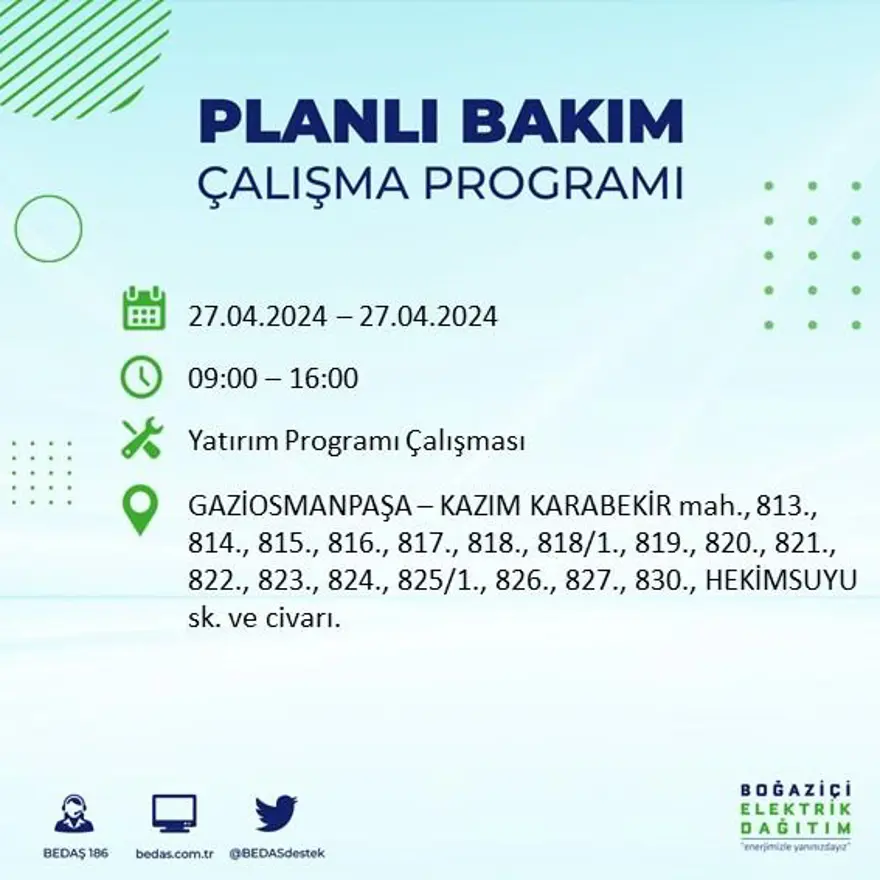 PLANLI BAKIM
ÇALIŞMA PROGRAMI

27.04.2024 – 27.04.2024

09:00 – 16:00

Yatırım Programı Çalışması

GAZİOSMANPAŞA – KAZIM KARABEKİR mah., 813., 814., 815., 816., 817., 818., 818/1., 819., 820., 821., 822., 823., 824., 825/1., 826., 827., 830., HEKİMSUYU sk. ve civarı.

BEDAŞ 186
bedas.com.tr
@BEDASdestek

BOĞAZİÇİ
ELEKTRİK
DAĞITIM
"enerjimizle yanınızdayız"